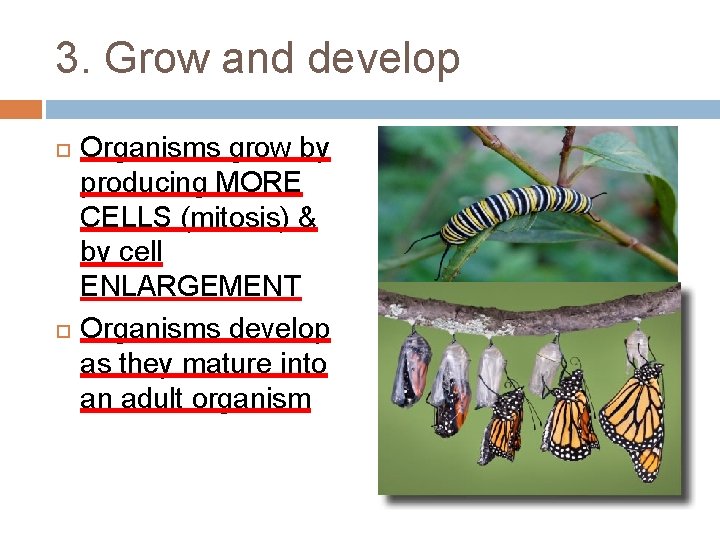 3. Grow and develop

Organisms grow by producing MORE CELLS (mitosis) & by cell ENLARGEMENT

Organisms develop as they mature into an adult organism